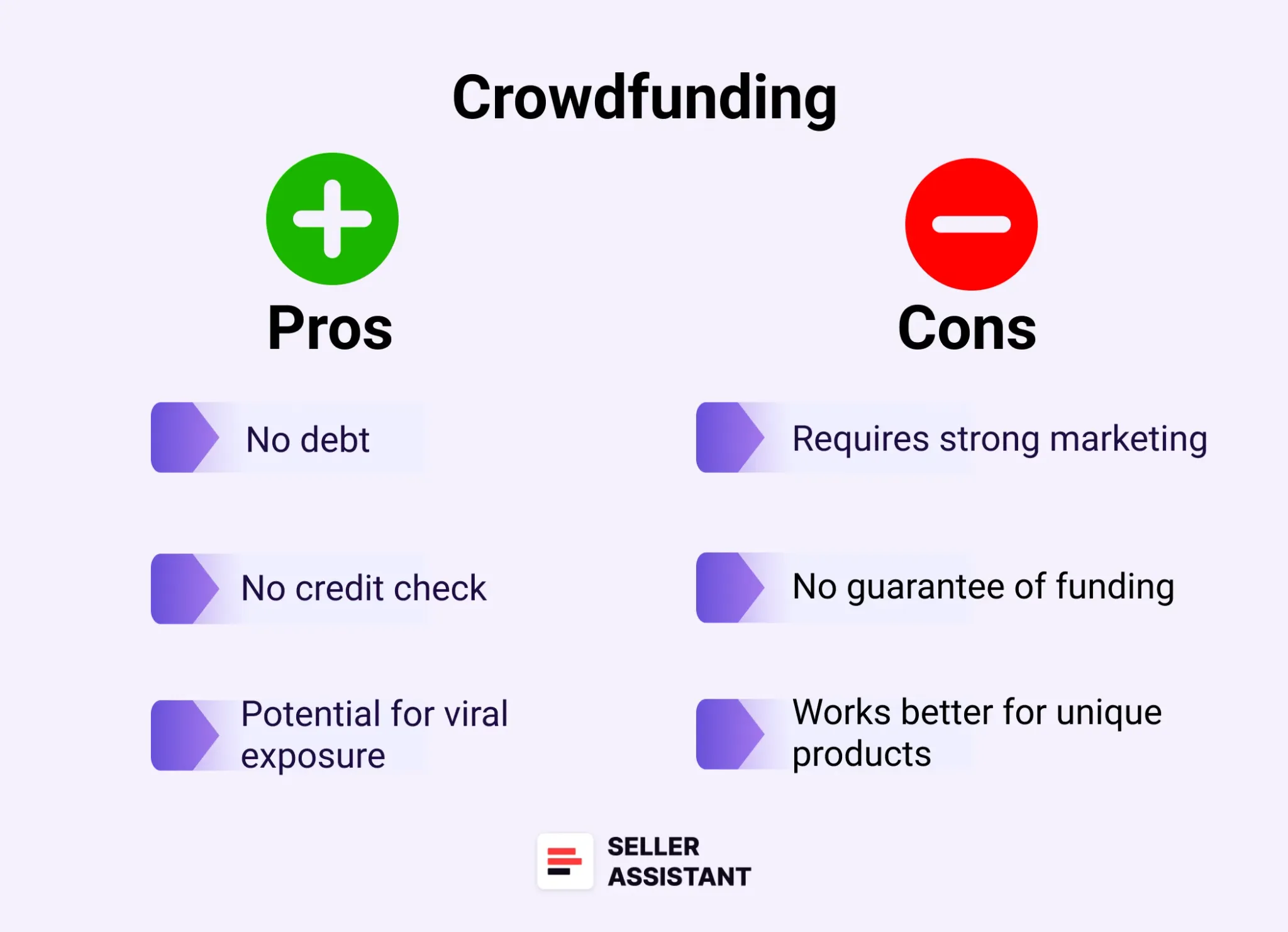 Crowdfunding

Pros

No debt

No credit check

Potential for viral exposure

Cons

Requires strong marketing

No guarantee of funding

Works better for unique products

SELLER ASSISTANT